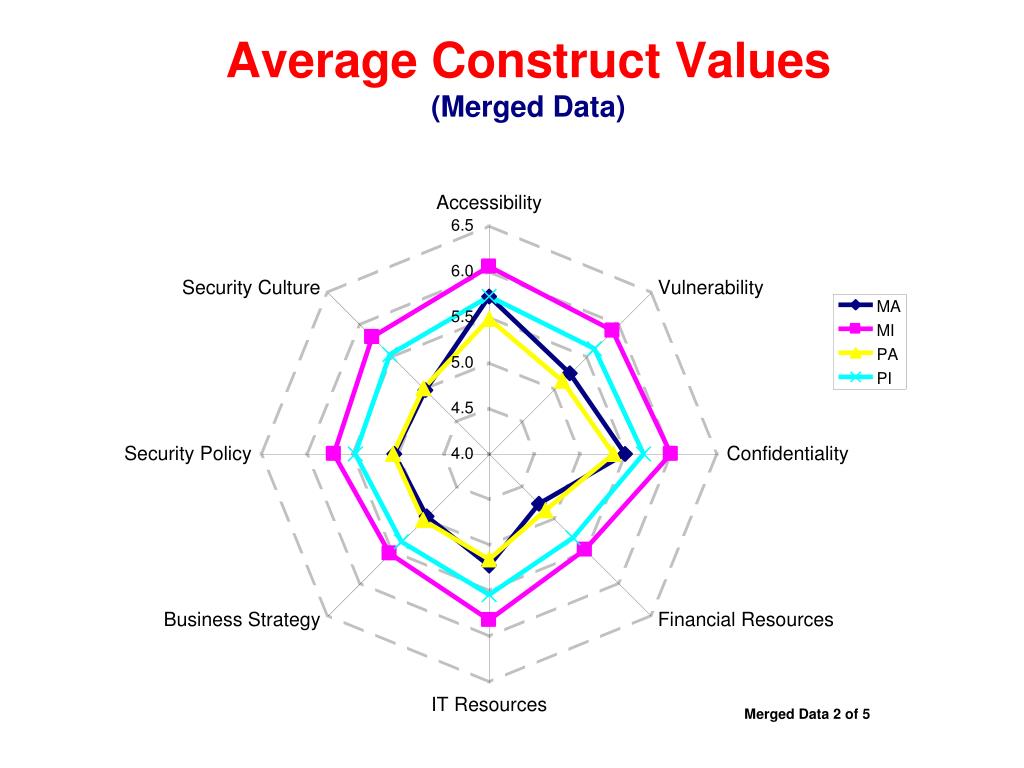 Average Construct Values
(Merged Data)

Accessibility
6.5
6.0
5.5
5.0
4.5
4.0
Vulnerability
Confidentiality
Financial Resources
IT Resources
Business Strategy
Security Policy
Security Culture

MA
MI
PA
PI

Merged Data 2 of 5